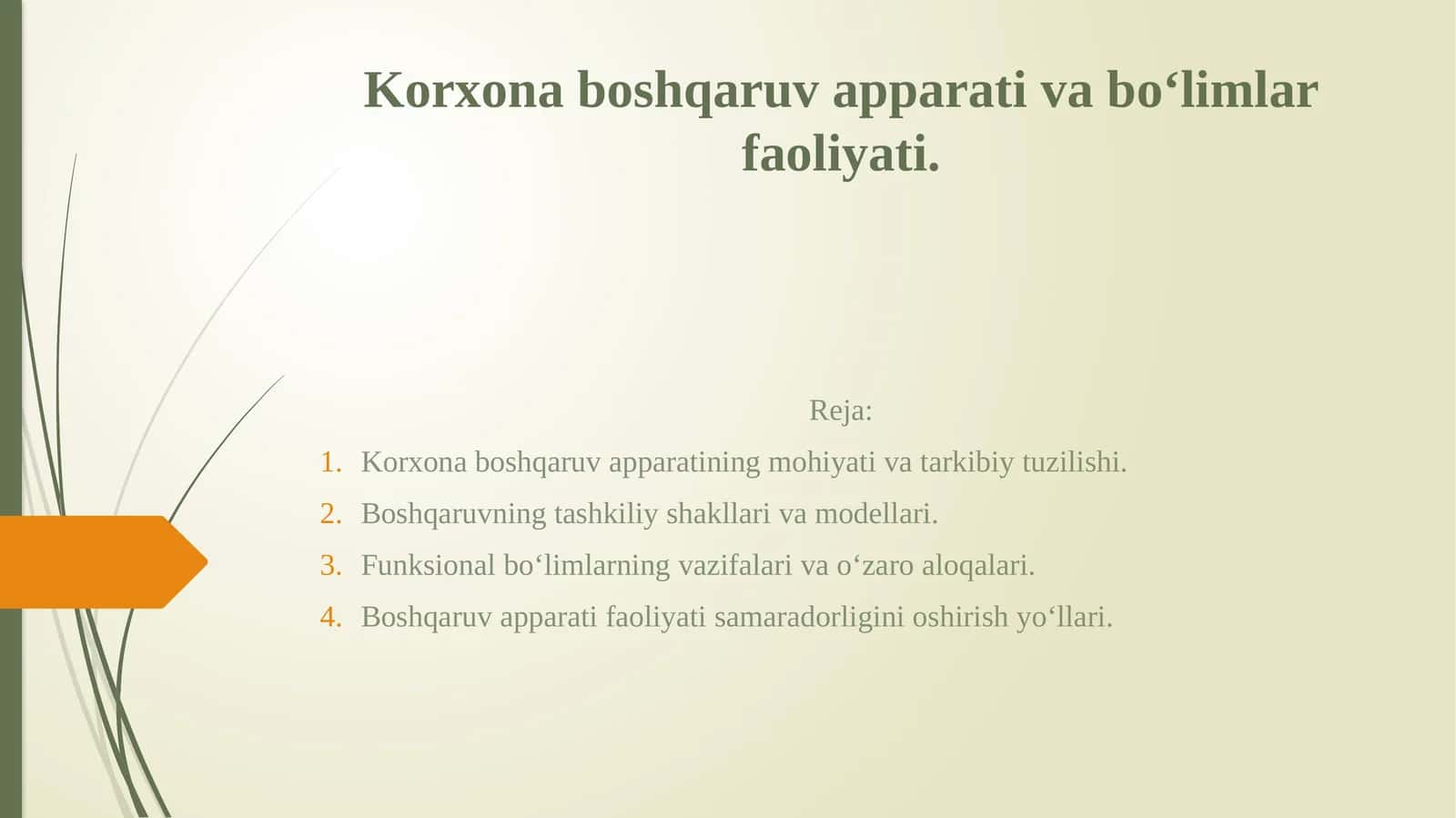 Korxona boshqaruv apparati va bo‘limlar faoliyati.

Reja:

1. Korxona boshqaruv apparatining mohiyati va tarkibiy tuzilishi.
2. Boshqaruvning tashkiliy shakllari va modellari.
3. Funksional bo‘limlarning vazifalari va o‘zaro aloqalari.
4. Boshqaruv apparati faoliyati samaradorligini oshirish yo‘llari.